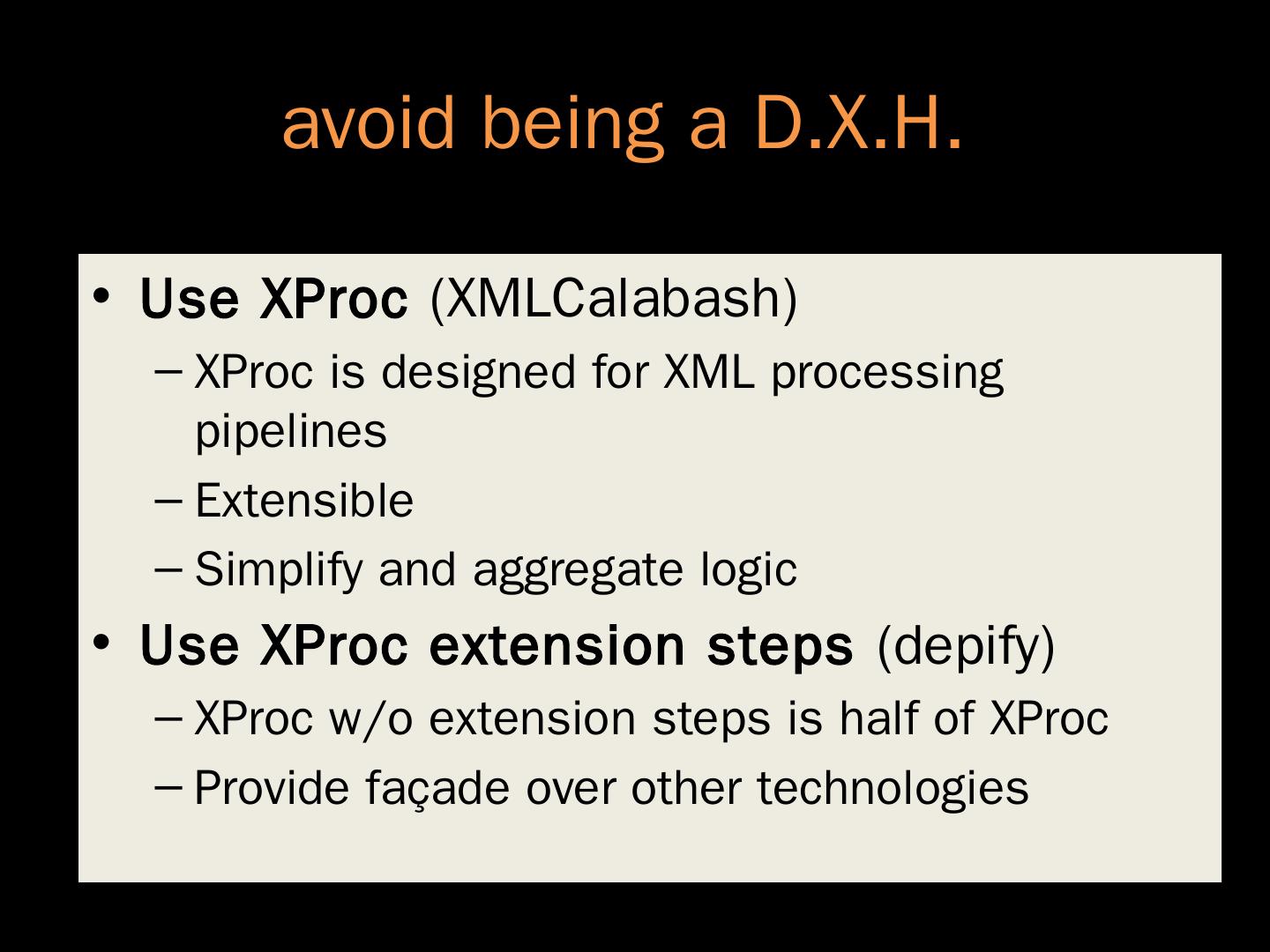 avoid being a D.X.H.

• Use XProc (XMLCalabash)
– XProc is designed for XML processing pipelines
– Extensible
– Simplify and aggregate logic
• Use XProc extension steps (depify)
– XProc w/o extension steps is half of XProc
– Provide façade over other technologies